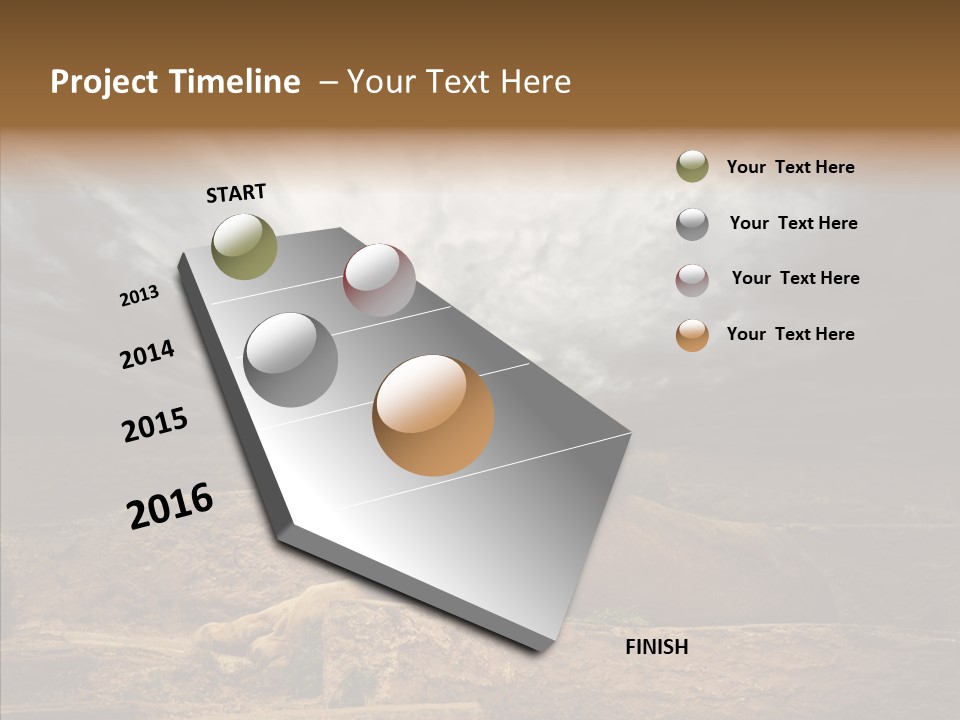 Project Timeline – Your Text Here

START

2013

2014

2015

2016

FINISH

Your Text Here

Your Text Here

Your Text Here

Your Text Here